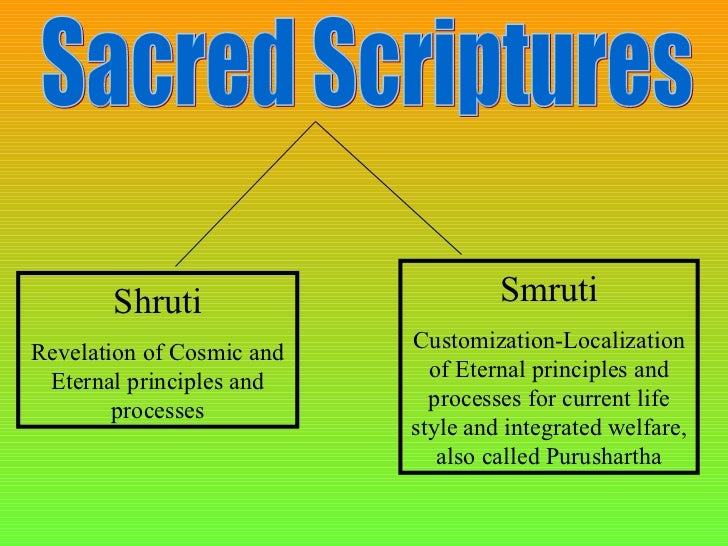 Sacred Scriptures

Shruti

Revelation of Cosmic and Eternal principles and processes

Smruti

Customization-Localization of Eternal principles and processes for current life style and integrated welfare, also called Purushartha